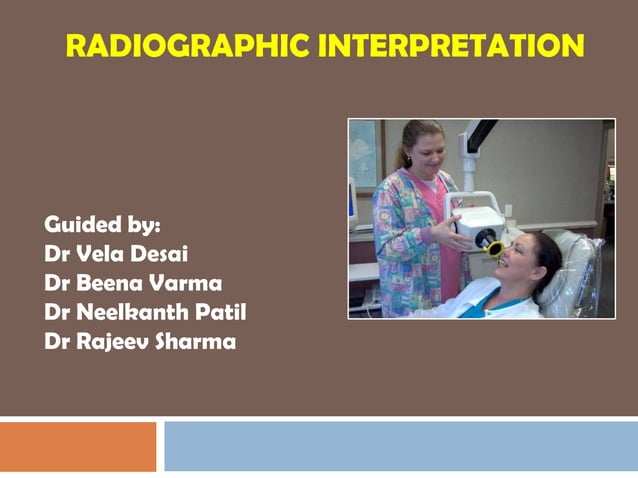 RADIOGRAPHIC INTERPRETATION

Guided by:
Dr Vela Desai
Dr Beena Varma
Dr Neelkanth Patil
Dr Rajeev Sharma